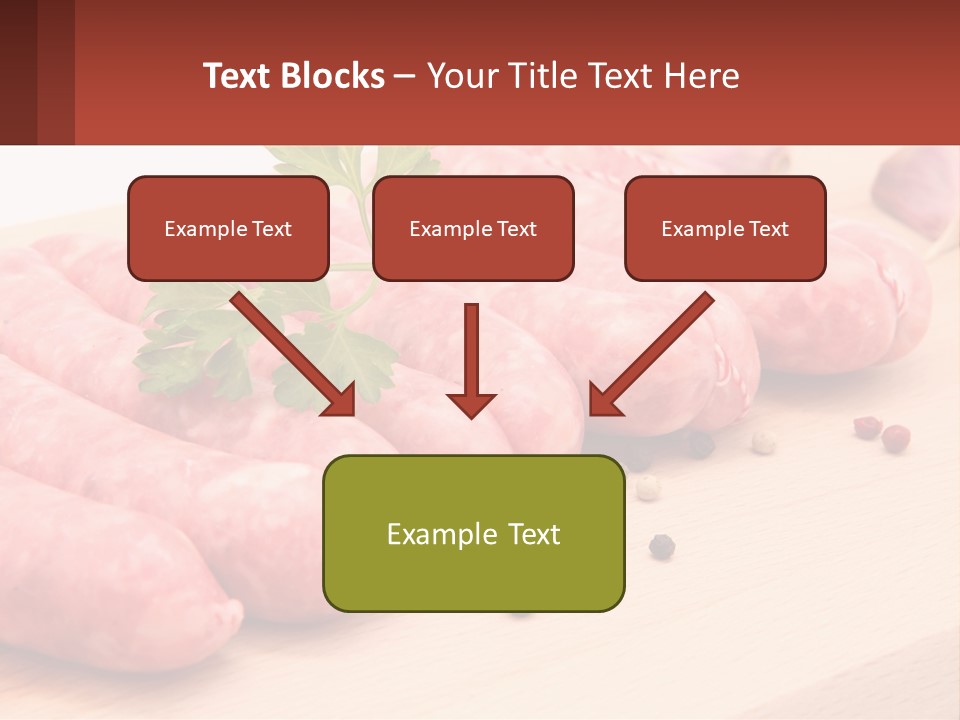 Text Blocks – Your Title Text Here

Example Text

Example Text

Example Text

Example Text